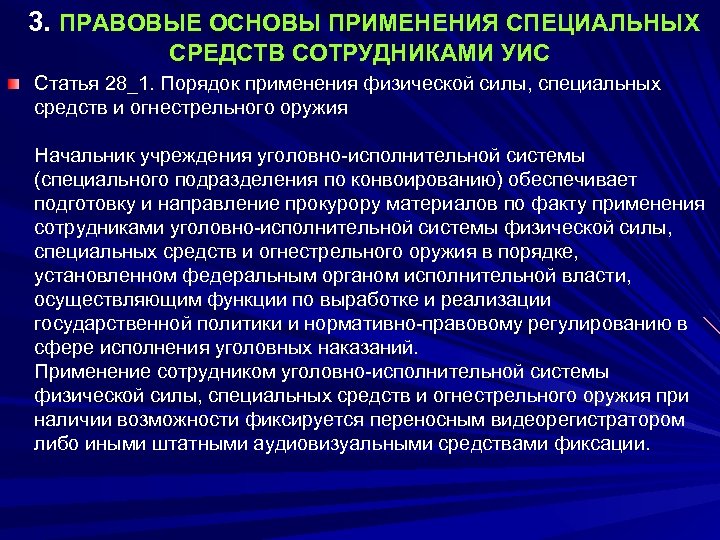 3. ПРАВОВЫЕ ОСНОВЫ ПРИМЕНЕНИЯ СПЕЦИАЛЬНЫХ СРЕДСТВ СОТРУДНИКАМИ УИС

Статья 28_1. Порядок применения физической силы, специальных средств и огнестрельного оружия

Начальник учреждения уголовно-исполнительной системы (специального подразделения по конвоированию) обеспечивает подготовку и направление прокурору материалов по факту применения сотрудниками уголовно-исполнительной системы физической силы, специальных средств и огнестрельного оружия в порядке, установленном федеральным органом исполнительной власти, осуществляющим функции по выработке и реализации государственной политики и нормативно-правовому регулированию в сфере исполнения уголовных наказаний.
Применение сотрудником уголовно-исполнительной системы физической силы, специальных средств и огнестрельного оружия при наличии возможности фиксируется переносным видеорегистратором либо иными штатными аудиовизуальными средствами фиксации.